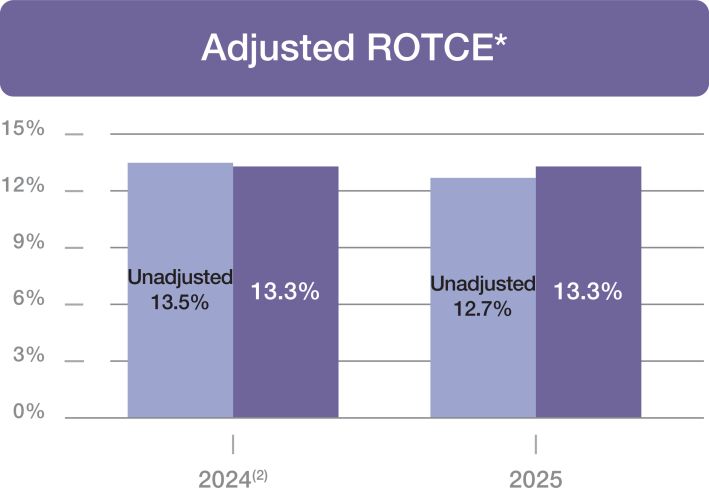 Adjusted ROTCE*

15%
12%
9%
6%
3%
0%

Unadjusted 13.5%
13.3%
Unadjusted 12.7%
13.3%

2024$^{(2)}$
2025